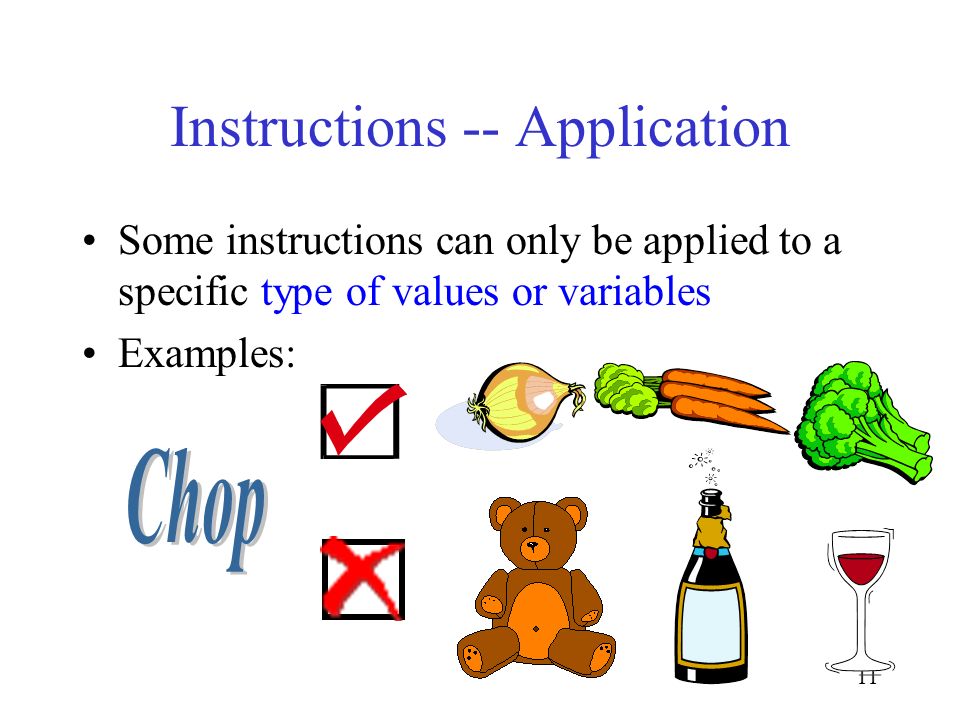 Instructions -- Application

• Some instructions can only be applied to a specific type of values or variables

• Examples:

Chop

11